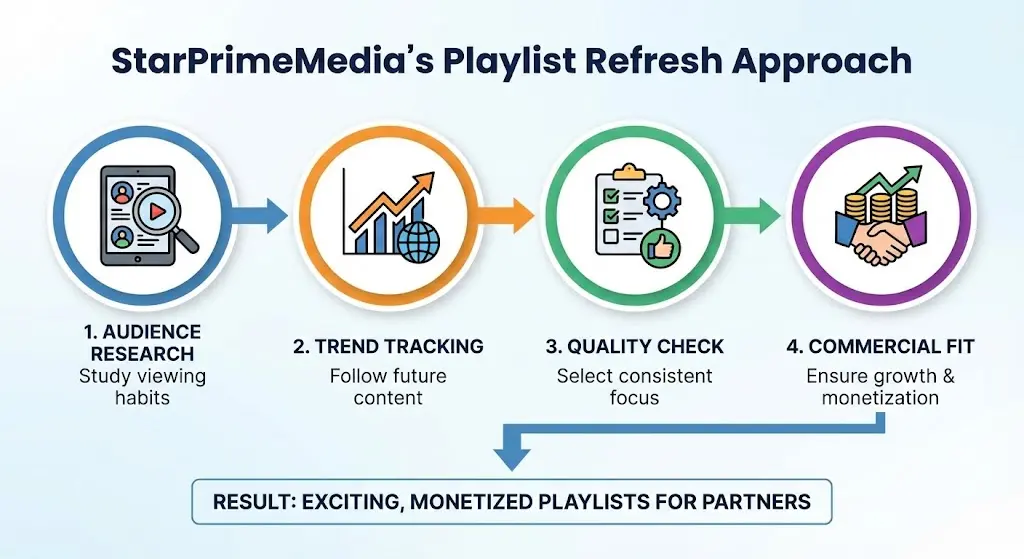 StarPrimeMedia's Playlist Refresh Approach

1. AUDIENCE RESEARCH
Study viewing habits

2. TREND TRACKING
Follow future content

3. QUALITY CHECK
Select consistent focus

4. COMMERCIAL FIT
Ensure growth & monetization

RESULT: EXCITING, MONETIZED PLAYLISTS FOR PARTNERS